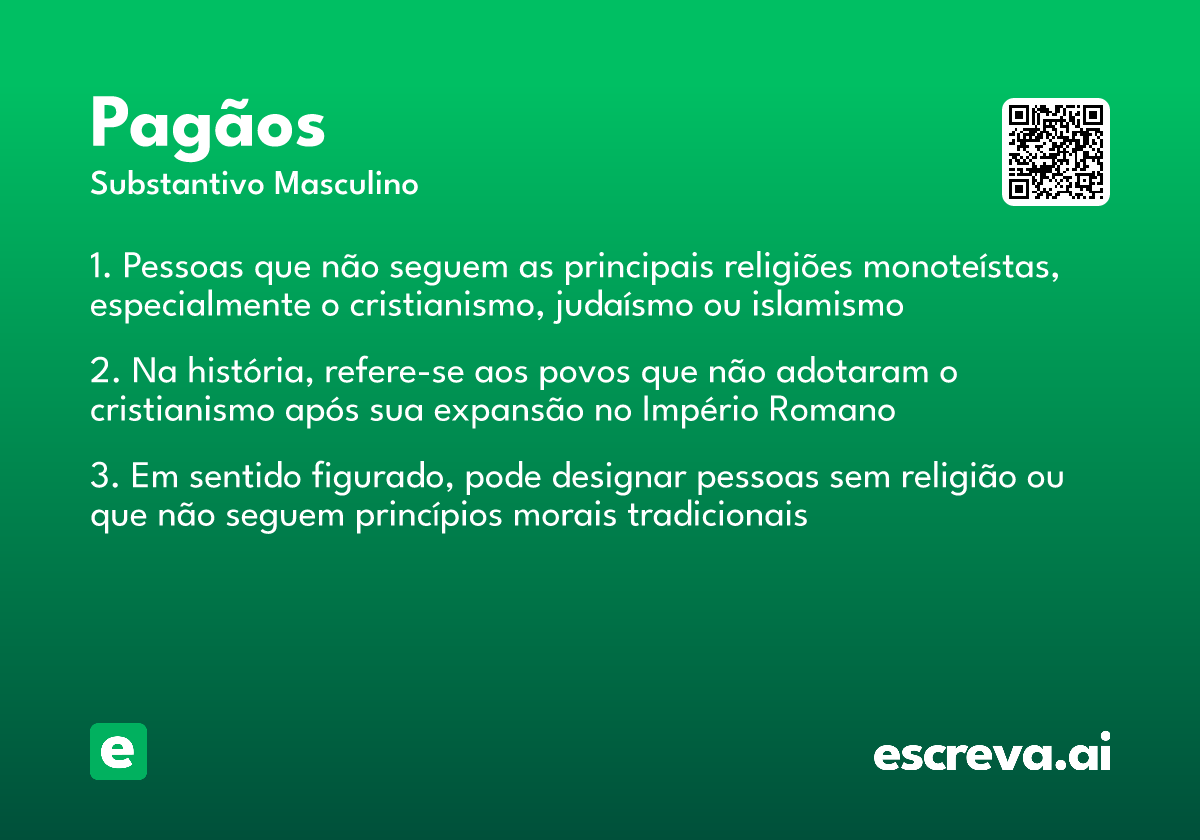 Pagãos
Substantivo Masculino

1. Pessoas que não seguem as principais religiões monoteístas, especialmente o cristianismo, judaísmo ou islamismo

2. Na história, refere-se aos povos que não adotaram o cristianismo após sua expansão no Império Romano

3. Em sentido figurado, pode designar pessoas sem religião ou que não seguem princípios morais tradicionais

e

escreva.ai